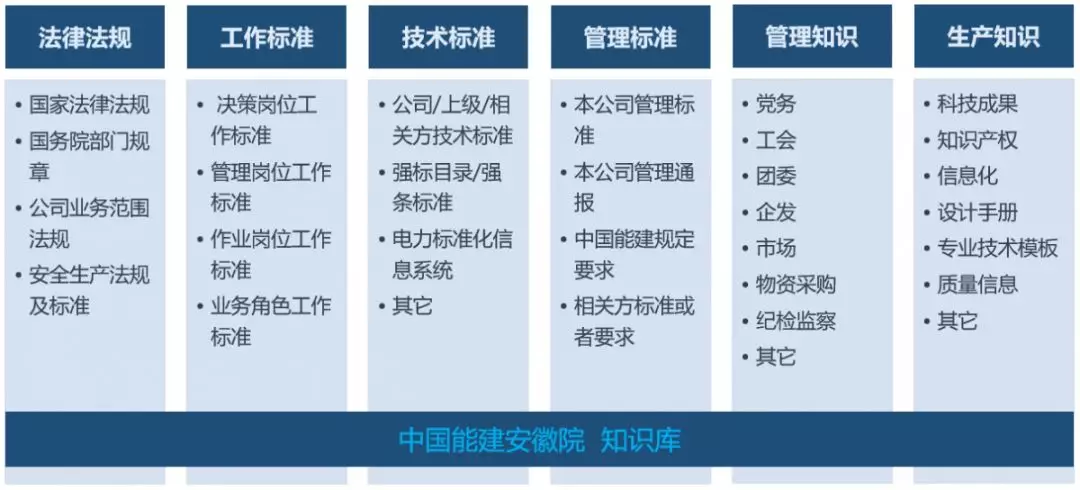 法律法规

• 国家法律法规
• 国务院部门规章
• 公司业务范围法规
• 安全生产法规及标准

工作标准

• 决策岗位工作标准
• 管理岗位工作标准
• 作业岗位工作标准
• 业务角色工作标准

技术标准

• 公司/上级/相关方技术标准
• 强标目录/强条标准
• 电力标准化信息系统
• 其它

管理标准

• 本公司管理标准
• 本公司管理通报
• 中国能建规定要求
• 相关方标准或者要求

管理知识

• 党务
• 工会
• 团委
• 企发
• 市场
• 物资采购
• 纪检监察
• 其它

生产知识

• 科技成果
• 知识产权
• 信息化
• 设计手册
• 专业技术模板
• 质量信息
• 其它

中国能建安徽院 知识库